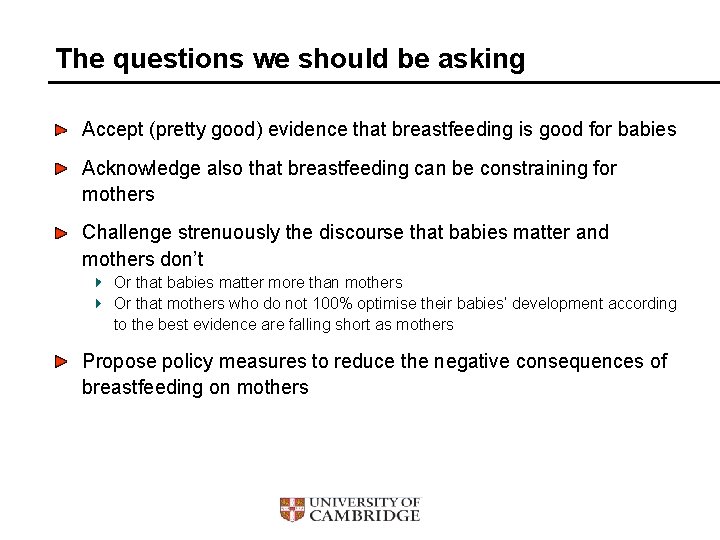 The questions we should be asking

Accept (pretty good) evidence that breastfeeding is good for babies

Acknowledge also that breastfeeding can be constraining for mothers

Challenge strenuously the discourse that babies matter and mothers don't

Or that babies matter more than mothers

Or that mothers who do not 100% optimise their babies' development according to the best evidence are falling short as mothers

Propose policy measures to reduce the negative consequences of breastfeeding on mothers

UNIVERSITY OF CAMBRIDGE